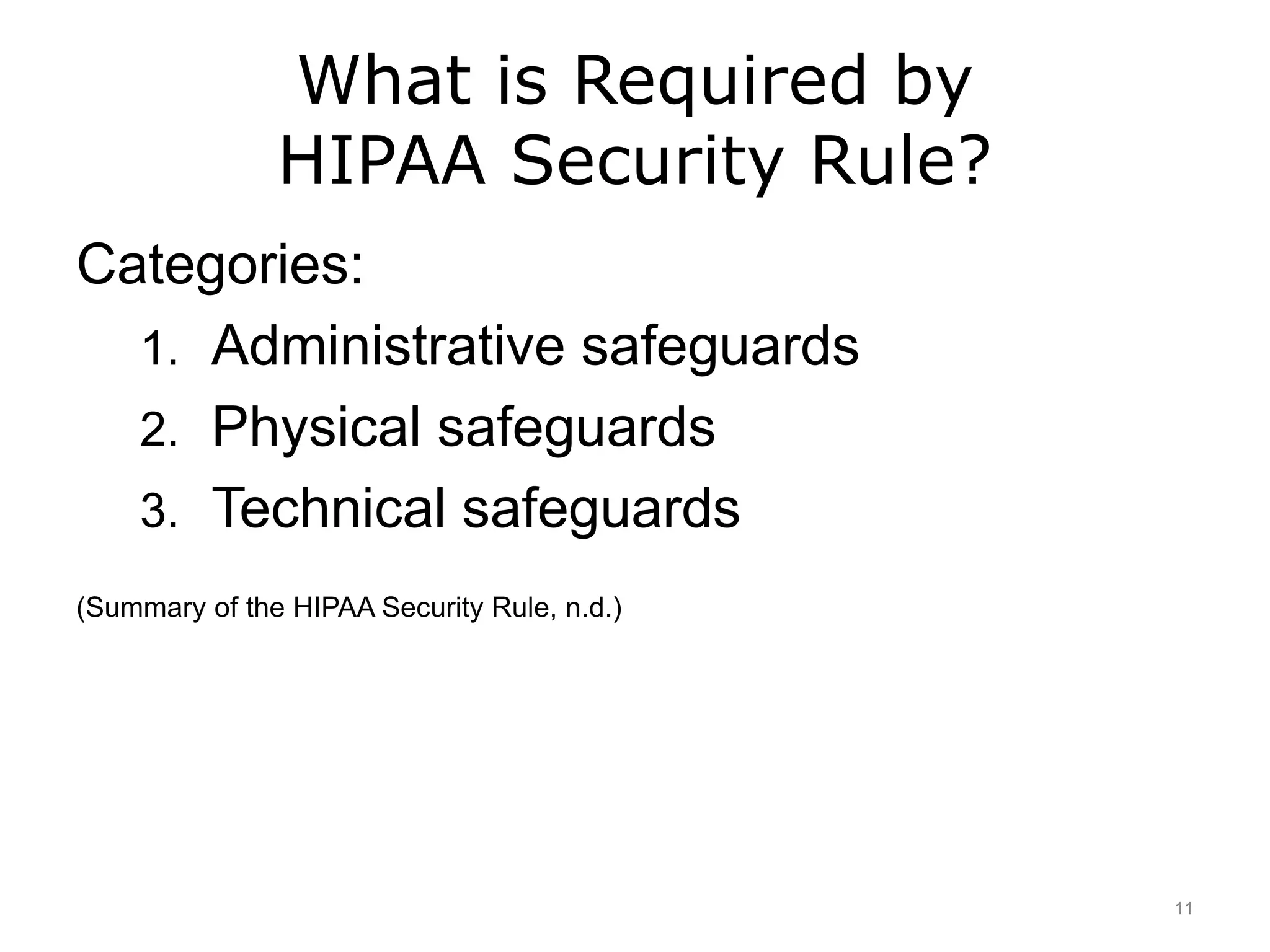 What is Required by HIPAA Security Rule?

Categories:

1. Administrative safeguards
2. Physical safeguards
3. Technical safeguards

(Summary of the HIPAA Security Rule, n.d.)

11